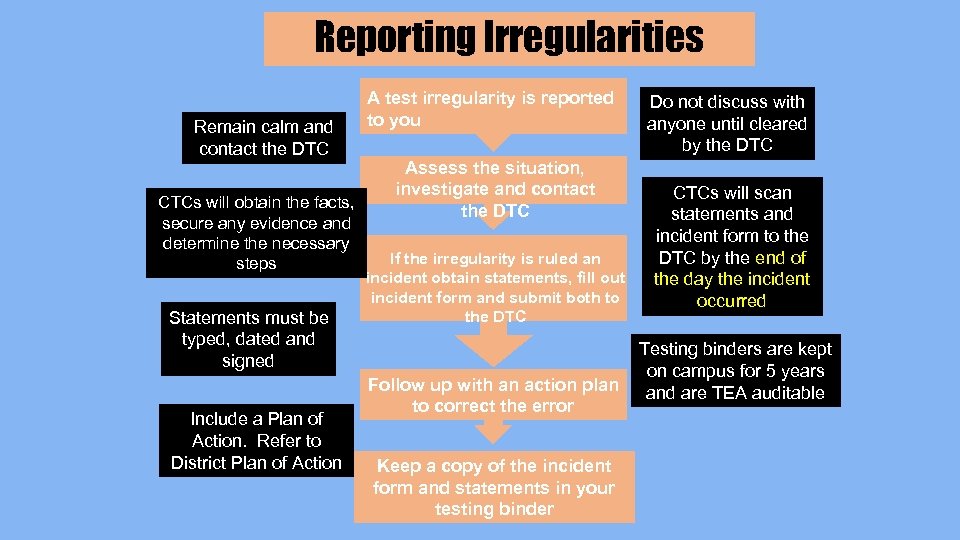 Reporting Irregularities

Remain calm and contact the DTC

CTCs will obtain the facts, secure any evidence and determine the necessary steps

Statements must be typed, dated and signed

Include a Plan of Action. Refer to District Plan of Action

A test irregularity is reported to you

Assess the situation, investigate and contact the DTC

If the irregularity is ruled an incident obtain statements, fill out incident form and submit both to the DTC

Follow up with an action plan to correct the error

Keep a copy of the incident form and statements in your testing binder

Do not discuss with anyone until cleared by the DTC

CTCs will scan statements and incident form to the DTC by the end of the day the incident occurred

Testing binders are kept on campus for 5 years and are TEA auditable